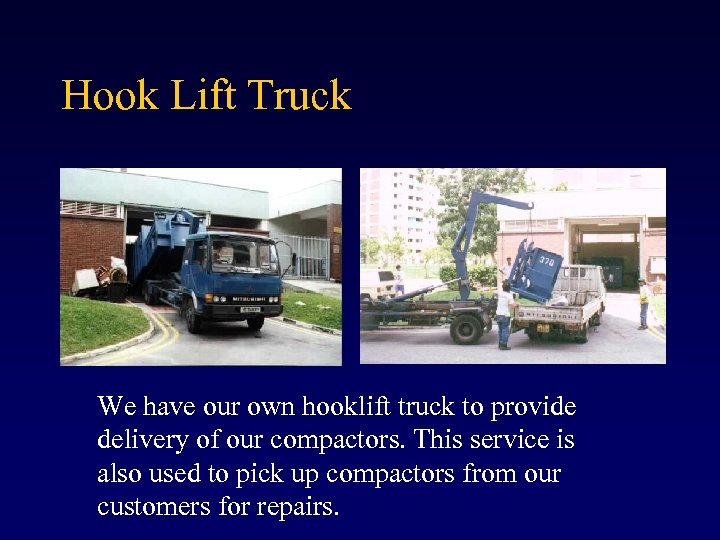 Hook Lift Truck

MITSUBISHI

370

We have our own hooklift truck to provide delivery of our compactors. This service is also used to pick up compactors from our customers for repairs.